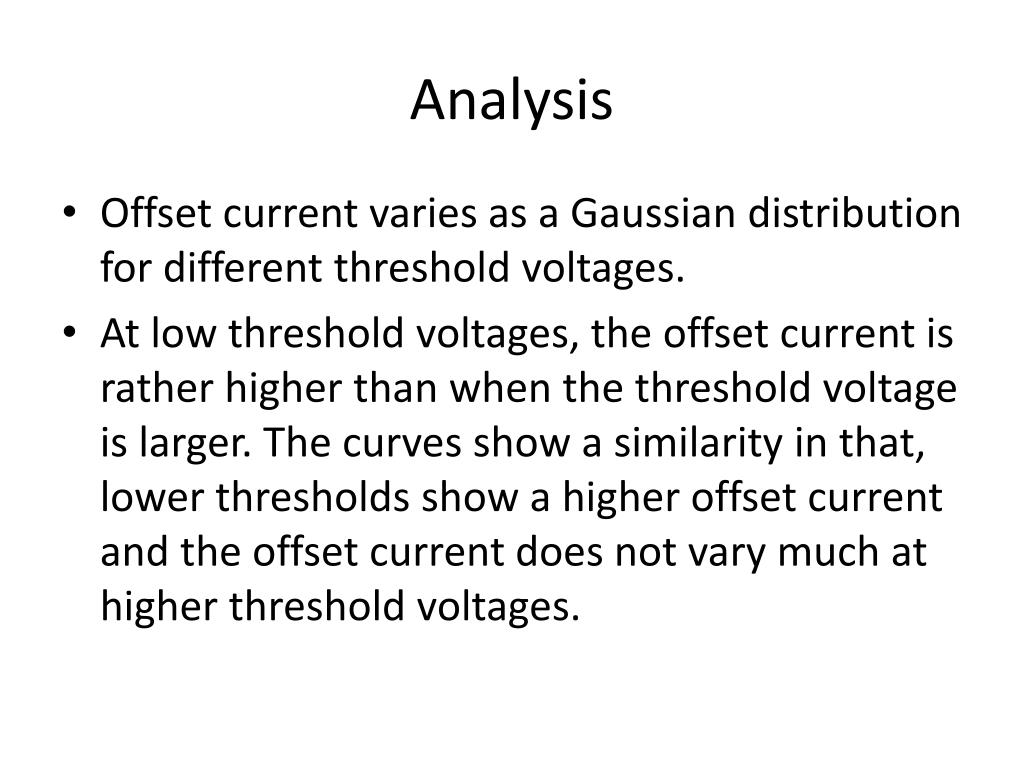 Analysis

• Offset current varies as a Gaussian distribution for different threshold voltages.

• At low threshold voltages, the offset current is rather higher than when the threshold voltage is larger. The curves show a similarity in that, lower thresholds show a higher offset current and the offset current does not vary much at higher threshold voltages.